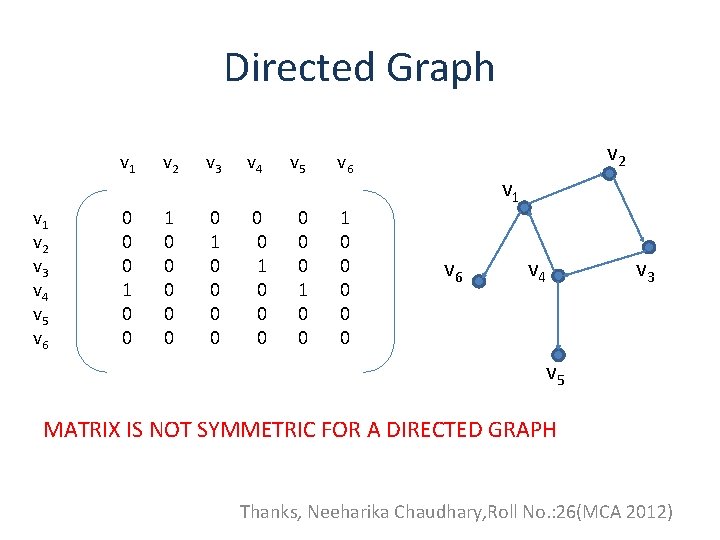 Directed Graph

|  | $v_1$ | $v_2$ | $v_3$ | $v_4$ | $v_5$ | $v_6$ |
|---|---|---|---|---|---|---|
| $v_1$ | 0 | 1 | 0 | 0 | 0 | 1 |
| $v_2$ | 0 | 0 | 1 | 0 | 0 | 0 |
| $v_3$ | 0 | 0 | 0 | 1 | 0 | 0 |
| $v_4$ | 1 | 0 | 0 | 0 | 1 | 0 |
| $v_5$ | 0 | 0 | 0 | 0 | 0 | 0 |
| $v_6$ | 0 | 0 | 0 | 0 | 0 | 0 |

$v_2$
$v_1$
$v_6$
$v_4$
$v_3$
$v_5$

MATRIX IS NOT SYMMETRIC FOR A DIRECTED GRAPH

Thanks, Neeharika Chaudhary,Roll No.:26(MCA 2012)